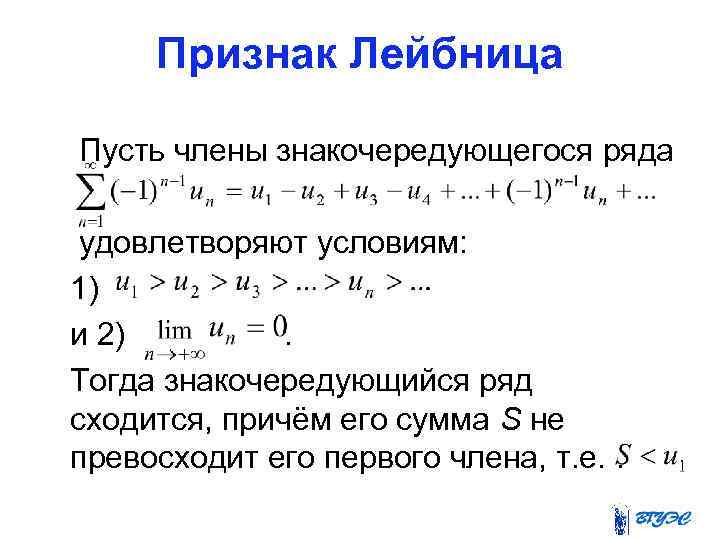 Признак Лейбница

Пусть члены знакочередующегося ряда $\sum_{n=1}^{\infty}(-1)^{n-1}u_n = u_1 - u_2 + u_3 - u_4 + ... + (-1)^{n-1}u_n + ...$ удовлетворяют условиям:

1) $u_1 > u_2 > u_3 > ... > u_n > ...$

и 2) $\lim_{n \to +\infty} u_n = 0$.

Тогда знакочередующийся ряд сходится, причём его сумма $S$ не превосходит его первого члена, т.е. $S < u_1$

ВГУЭС